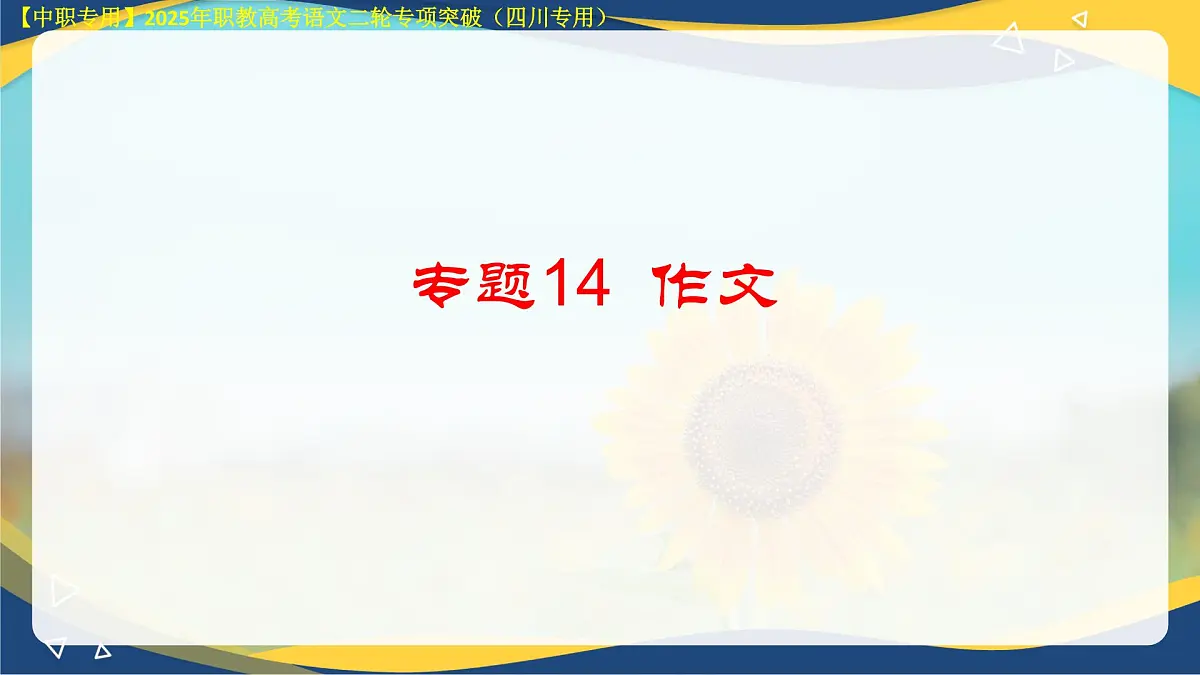 【中职专用】2025年职教高考语文二轮专项突破（四川专用）

专题14 作文